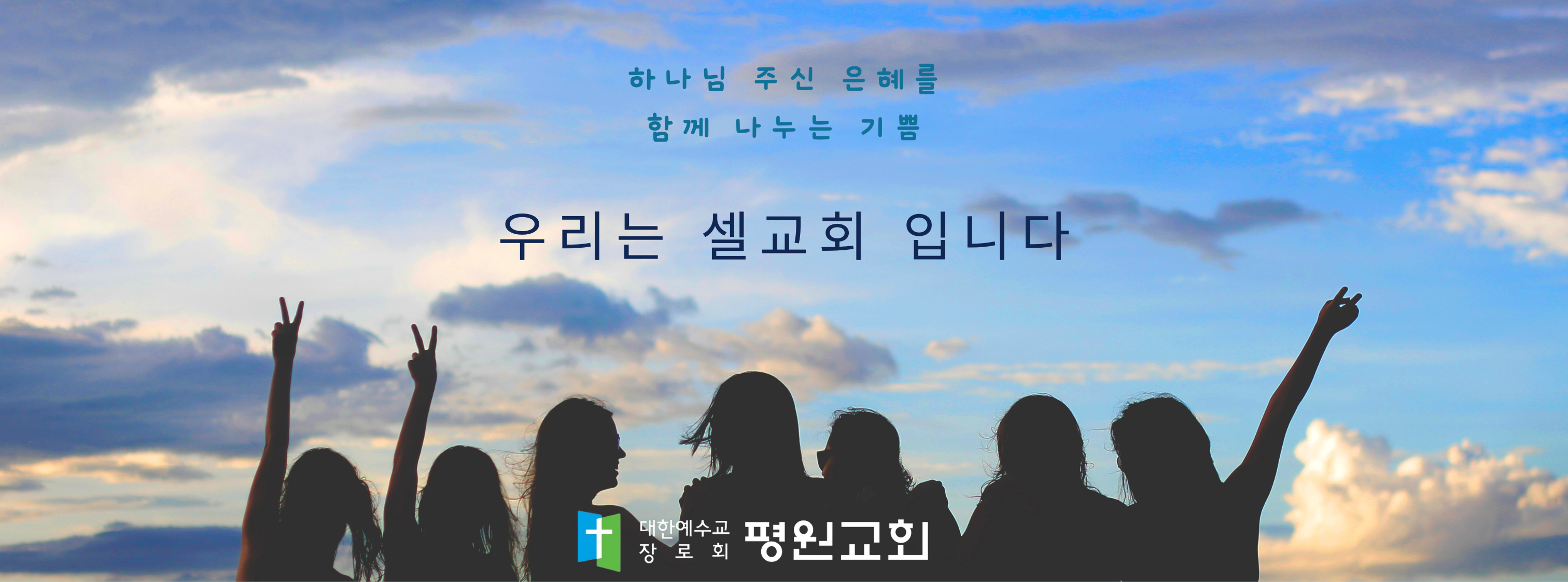 하나님 주신 은혜를
함께 나누는 기쁨

우리는 셀교회 입니다

대한예수교
장로회 평원교회